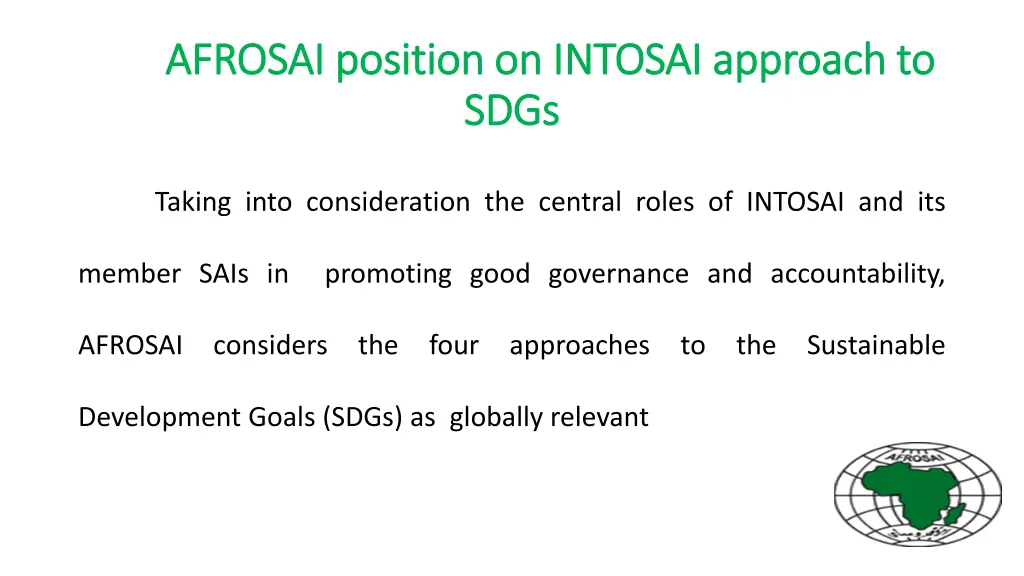 AFROSAI position on INTOSAI approach to SDGs

Taking into consideration the central roles of INTOSAI and its member SAIs in promoting good governance and accountability, AFROSAI considers the four approaches to the Sustainable Development Goals (SDGs) as globally relevant

AFROSAI